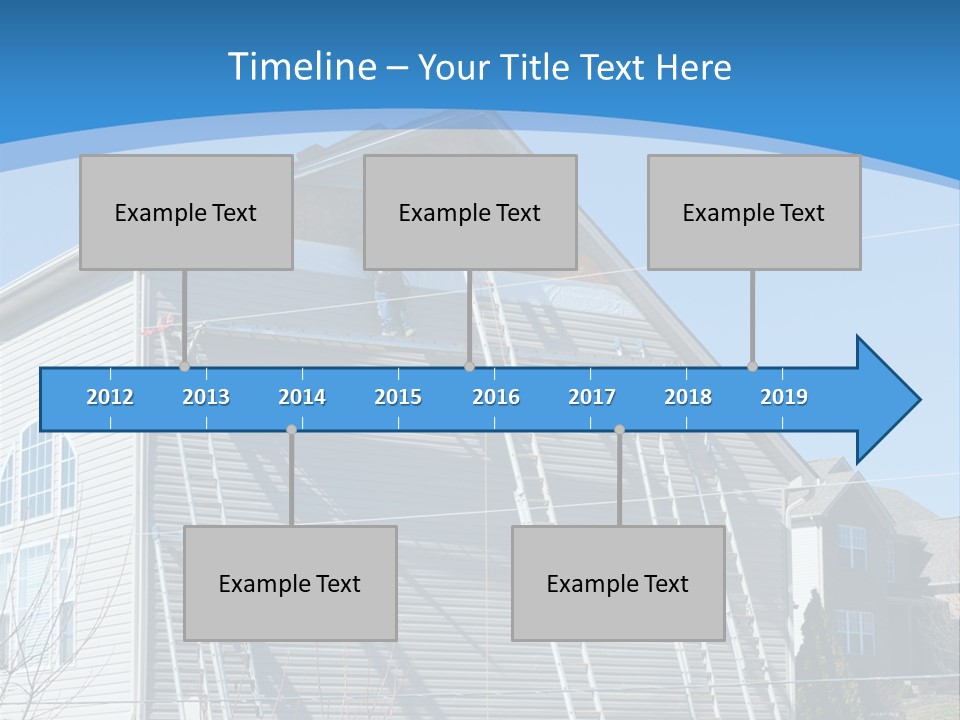 Timeline – Your Title Text Here

Example Text

Example Text

Example Text

2012 2013 2014 2015 2016 2017 2018 2019

Example Text

Example Text